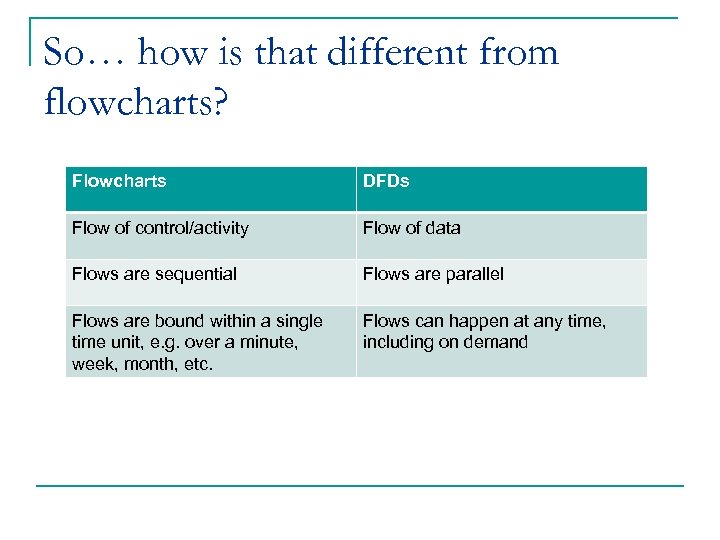 So… how is that different from flowcharts?

| Flowcharts | DFDs |
|---|---|
| Flow of control/activity | Flow of data |
| Flows are sequential | Flows are parallel |
| Flows are bound within a single time unit, e.g. over a minute, week, month, etc. | Flows can happen at any time, including on demand |